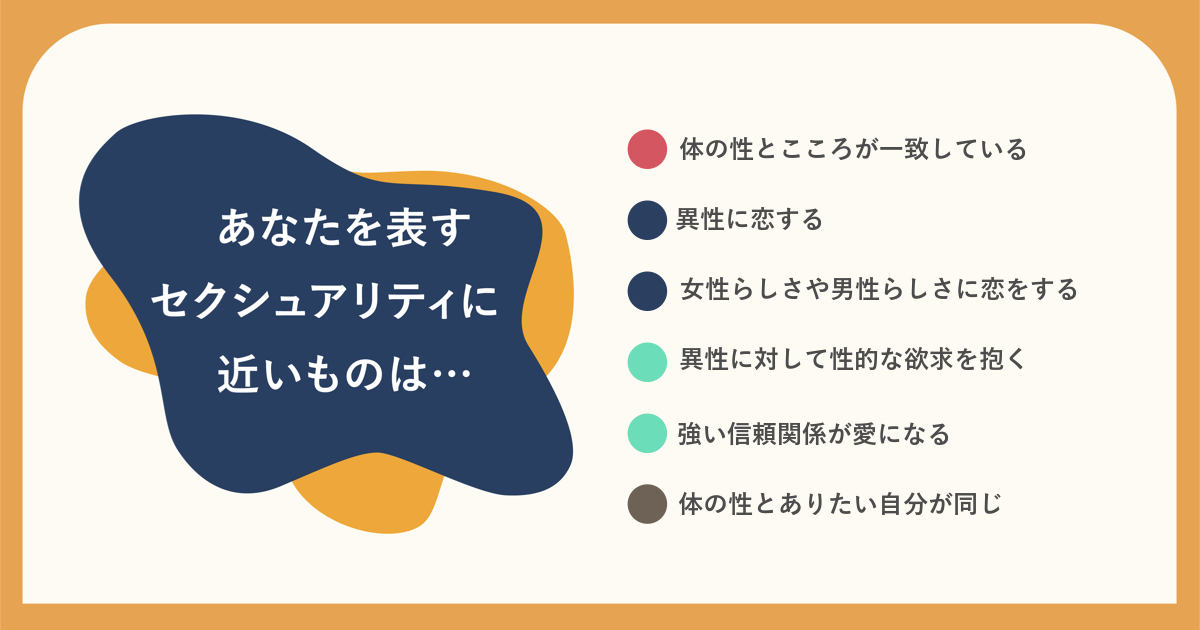 あなたを表す
セクシュアリティに
近いものは…

体の性とこころが一致している

異性に恋する

女性らしさや男性らしさに恋をする

異性に対して性的な欲求を抱く

強い信頼関係が愛になる

体の性とありたい自分が同じ